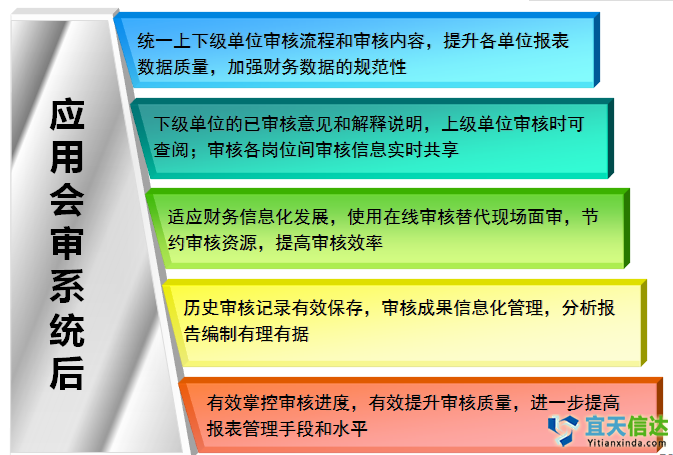 应用会审系统后

统一上下级单位审核流程和审核内容，提升各单位报表数据质量，加强财务数据的规范性

下级单位的已审核意见和解释说明，上级单位审核时可查阅；审核各岗位间审核信息实时共享

适应财务信息化发展，使用在线审核替代现场面审，节约审核资源，提高审核效率

历史审核记录有效保存，审核成果信息化管理，分析报告编制有理有据

有效掌控审核进度，有效提升审核质量，进一步提高报表管理手段和水平

宜天信达
Yitianxinda.com